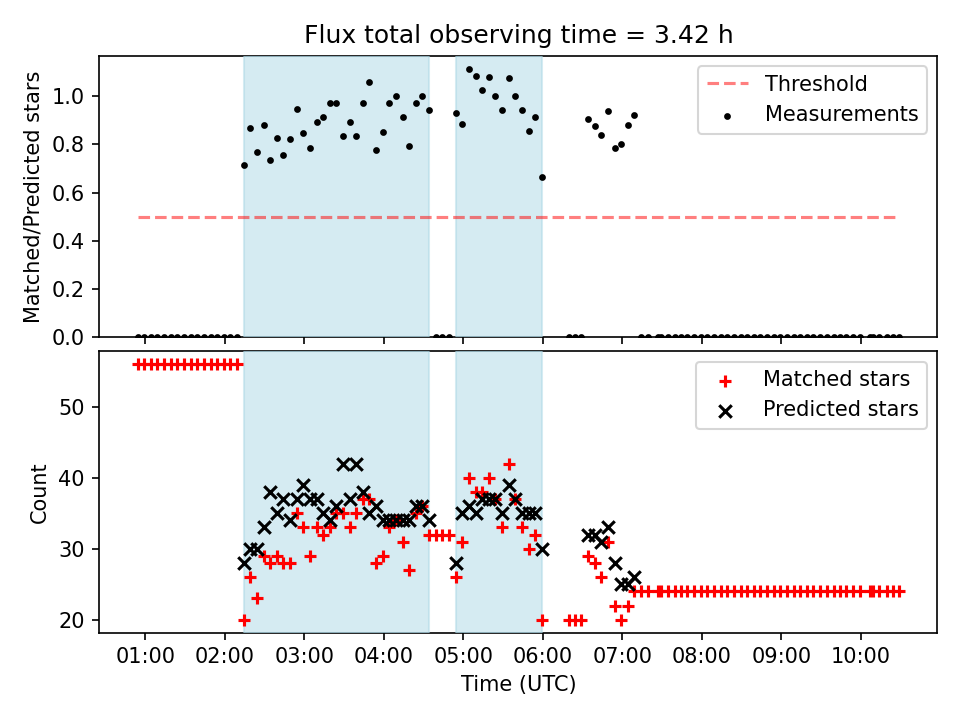 Flux total observing time = 3.42 h

Matched/Predicted stars

1.0
0.8
0.6
0.4
0.2
0.0

Threshold
Measurements

Count

50
40
30
20

Matched stars
Predicted stars

01:00 02:00 03:00 04:00 05:00 06:00 07:00 08:00 09:00 10:00

Time (UTC)